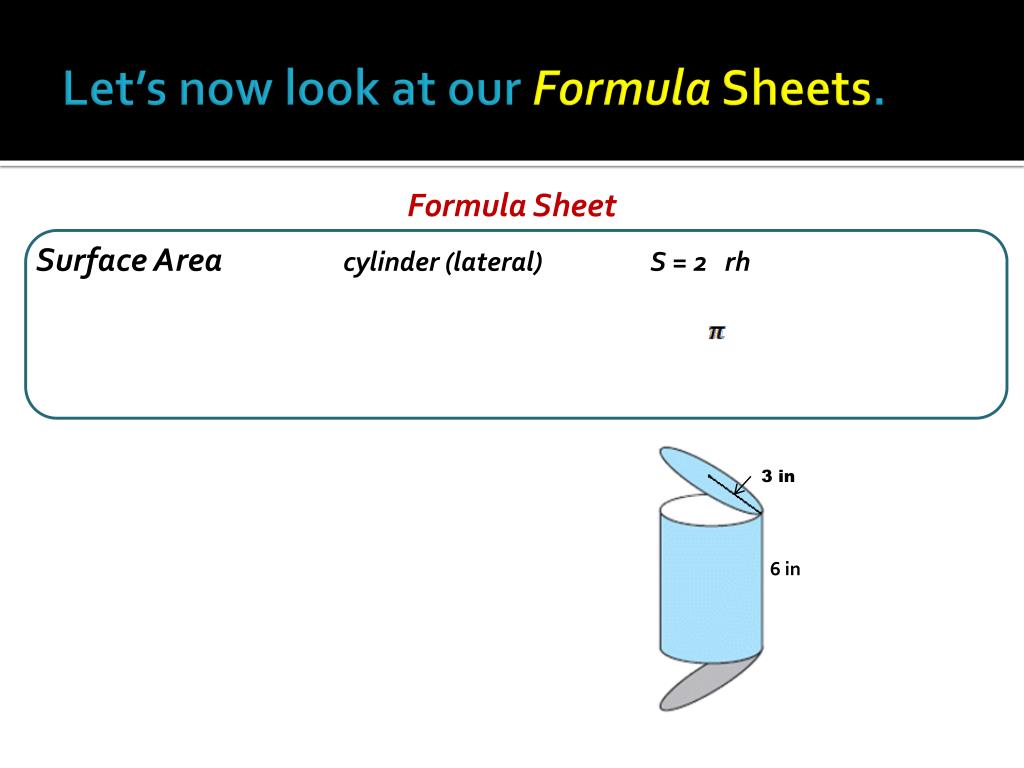 Let's now look at our Formula Sheets.

Formula Sheet

Surface Area cylinder (lateral) S = 2 rh

$\pi$

3 in

6 in